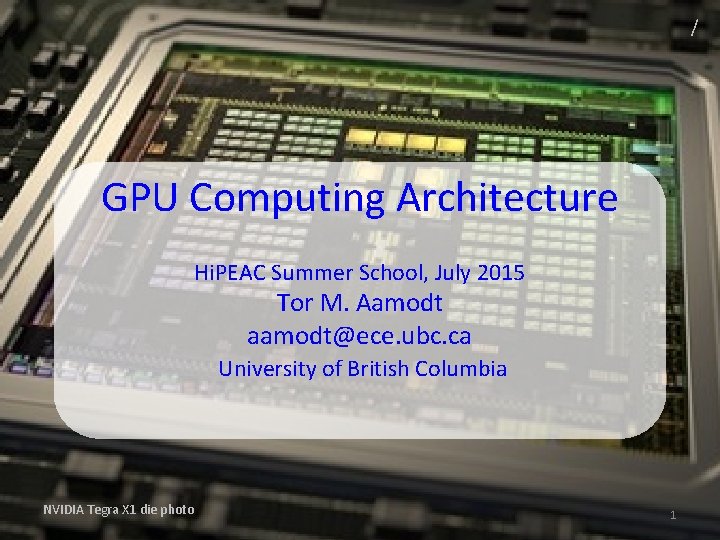 GPU Computing Architecture

HiPEAC Summer School, July 2015
Tor M. Aamodt
aamodt@ece.ubc.ca
University of British Columbia

NVIDIA Tegra X1 die photo

1